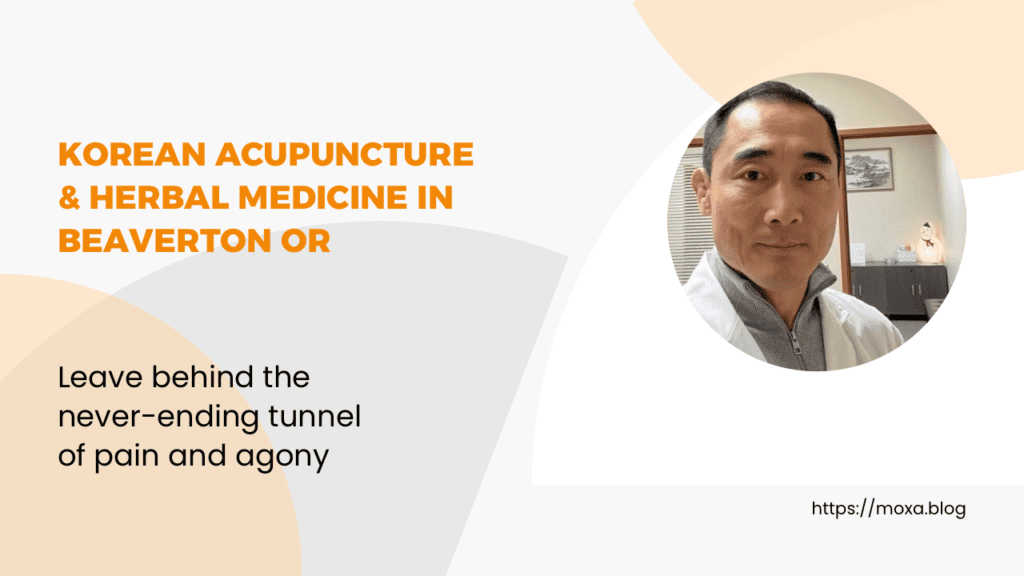 KOREAN ACUPUNCTURE & HERBAL MEDICINE IN BEAVERTON OR

Leave behind the never-ending tunnel of pain and agony

https://moxa.blog